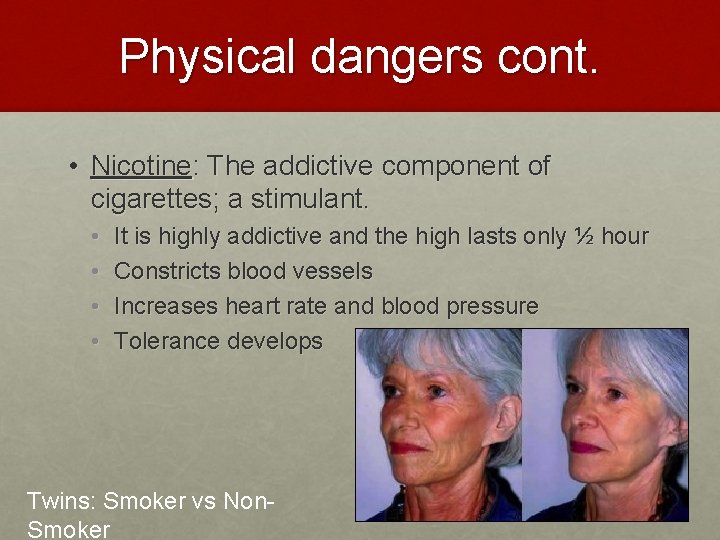 Physical dangers cont.

• Nicotine: The addictive component of cigarettes; a stimulant.
• It is highly addictive and the high lasts only ½ hour
• Constricts blood vessels
• Increases heart rate and blood pressure
• Tolerance develops

Twins: Smoker vs Non-Smoker